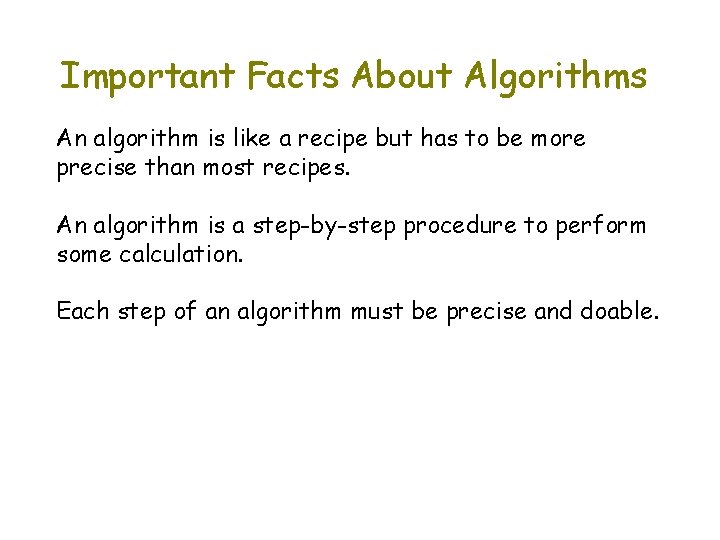 Important Facts About Algorithms

An algorithm is like a recipe but has to be more precise than most recipes.

An algorithm is a step-by-step procedure to perform some calculation.

Each step of an algorithm must be precise and doable.